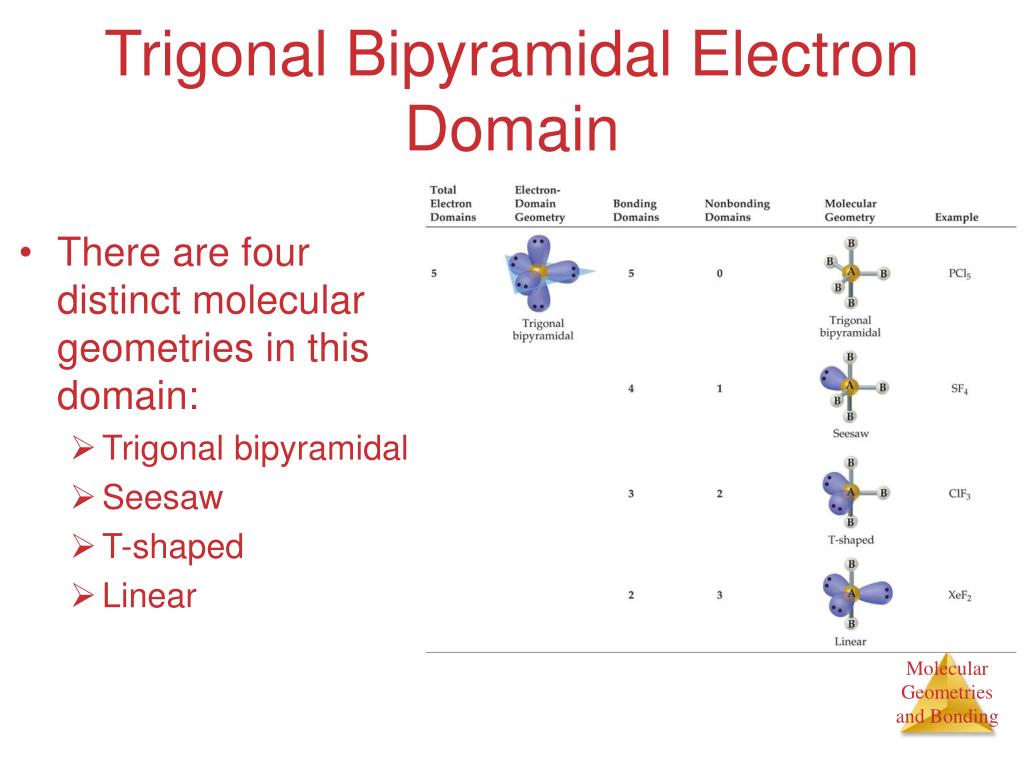 Trigonal Bipyramidal Electron Domain

• There are four distinct molecular geometries in this domain:
 ➢ Trigonal bipyramidal
 ➢ Seesaw
 ➢ T-shaped
 ➢ Linear

| Total Electron Domains | Electron-Domain Geometry | Bonding Domains | Nonbonding Domains | Molecular Geometry | Example |
|---|---|---|---|---|---|
| 5 | Trigonal bipyramidal | 5 | 0 | B B A B B B Trigonal bipyramidal | $PCl_5$ |
| | | 4 | 1 | B A B B B Seesaw | $SF_4$ |
| | | 3 | 2 | B A B B T-shaped | $ClF_3$ |
| | | 2 | 3 | B A B Linear | $XeF_2$ |

Molecular Geometries and Bonding